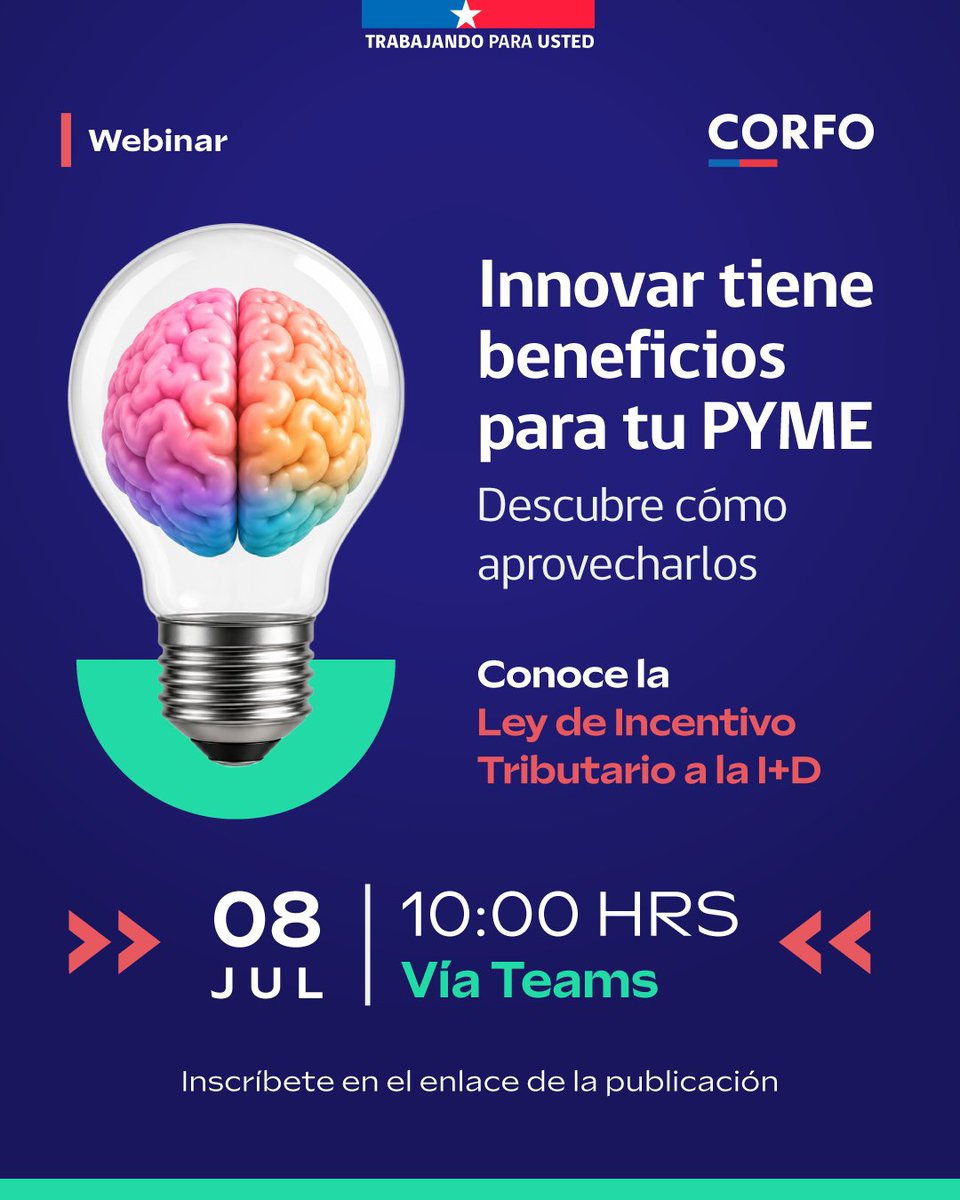 TRABAJANDO PARA USTED

Webinar

CORFO

Innovar tiene beneficios para tu PYME

Descubre cómo aprovecharlos

Conoce la Ley de Incentivo Tributario a la I+D

08 JUL

10:00 HRS
Vía Teams

Inscríbete en el enlace de la publicación